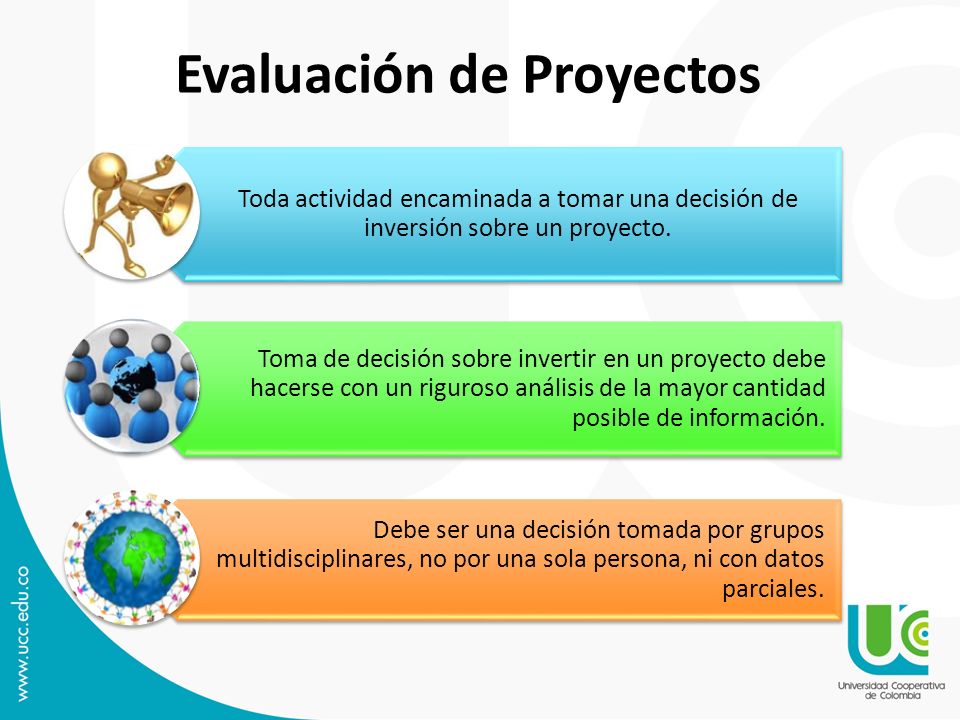 Evaluación de Proyectos

Toda actividad encaminada a tomar una decisión de inversión sobre un proyecto.

Toma de decisión sobre invertir en un proyecto debe hacerse con un riguroso análisis de la mayor cantidad posible de información.

Debe ser una decisión tomada por grupos multidisciplinares, no por una sola persona, ni con datos parciales.

www.ucc.edu.co

UCC
Universidad Cooperativa de Colombia